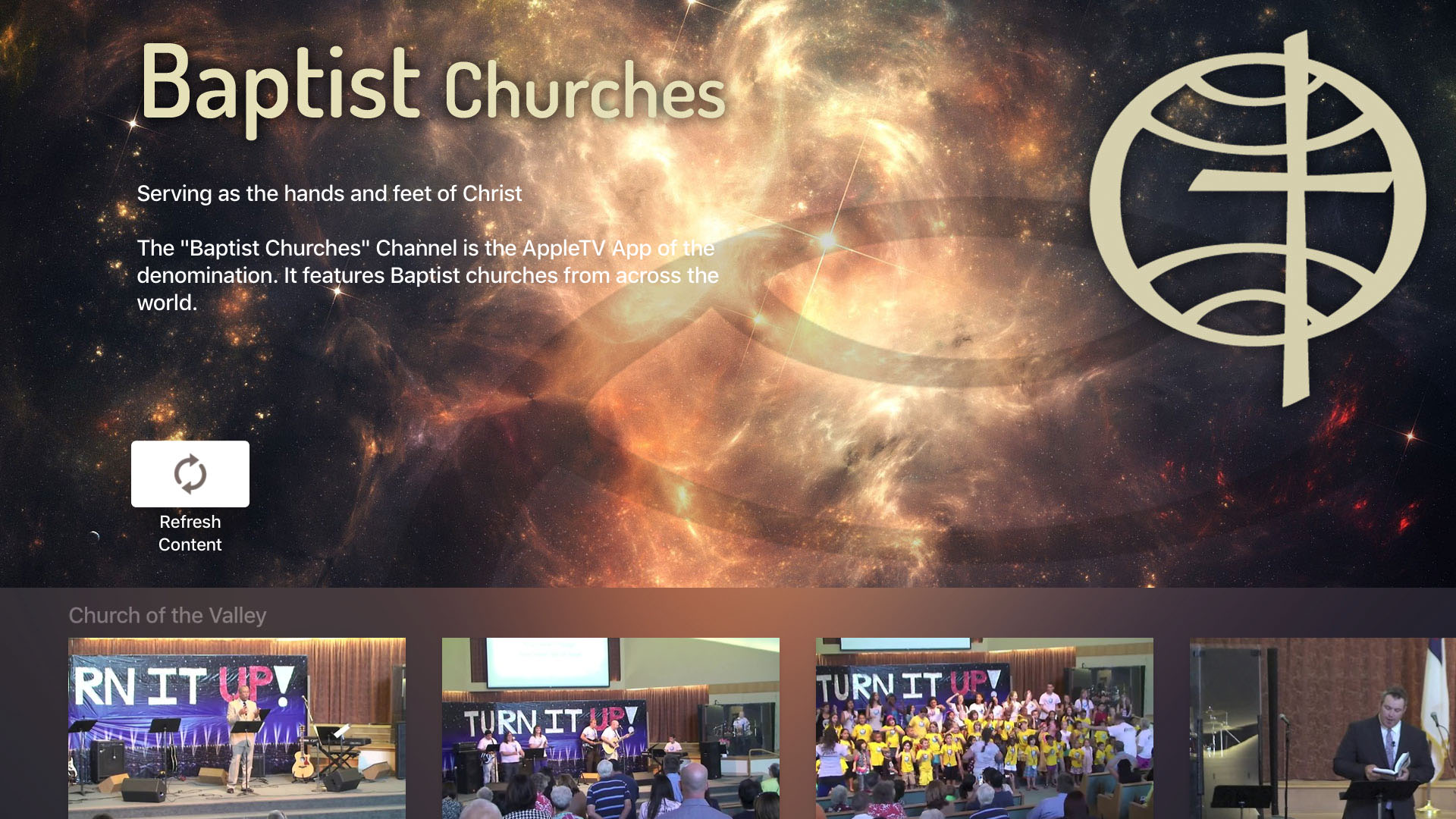 Baptist Churches

Serving as the hands and feet of Christ

The "Baptist Churches" Channel is the AppleTV App of the denomination. It features Baptist churches from across the world.

Refresh Content

Church of the Valley

RN IT UP!

TURN IT UP!

TURN IT UP!